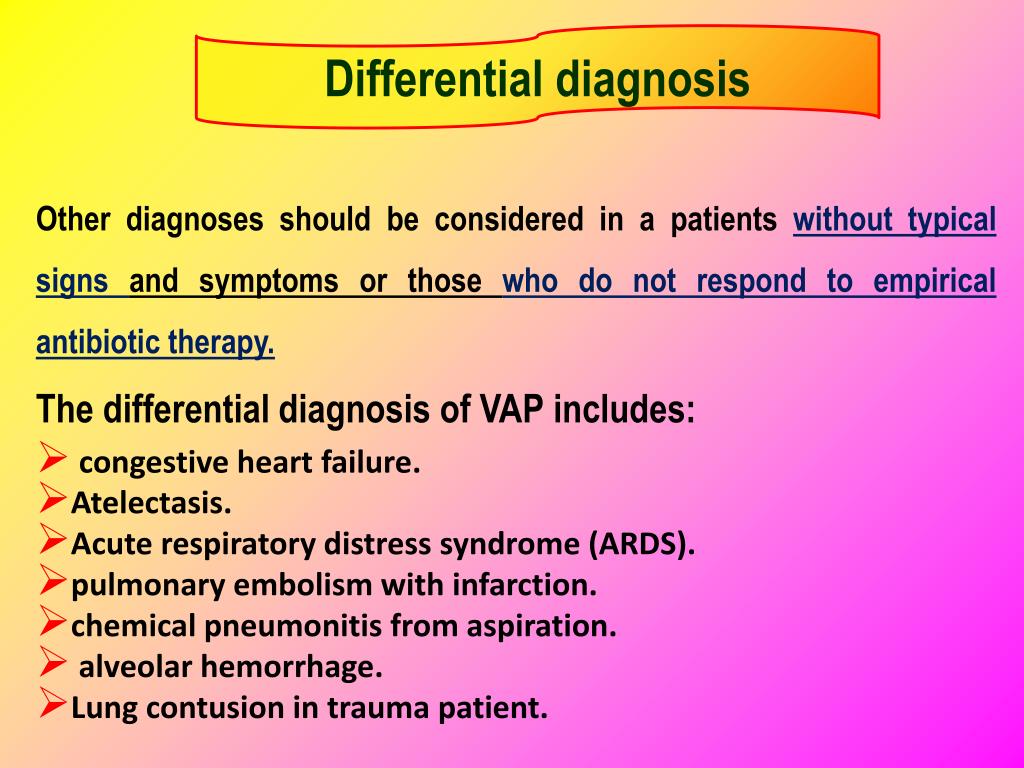 Differential diagnosis

Other diagnoses should be considered in a patients without typical signs and symptoms or those who do not respond to empirical antibiotic therapy.

The differential diagnosis of VAP includes:
➢ congestive heart failure.
➢Atelectasis.
➢Acute respiratory distress syndrome (ARDS).
➢pulmonary embolism with infarction.
➢chemical pneumonitis from aspiration.
➢ alveolar hemorrhage.
➢Lung contusion in trauma patient.